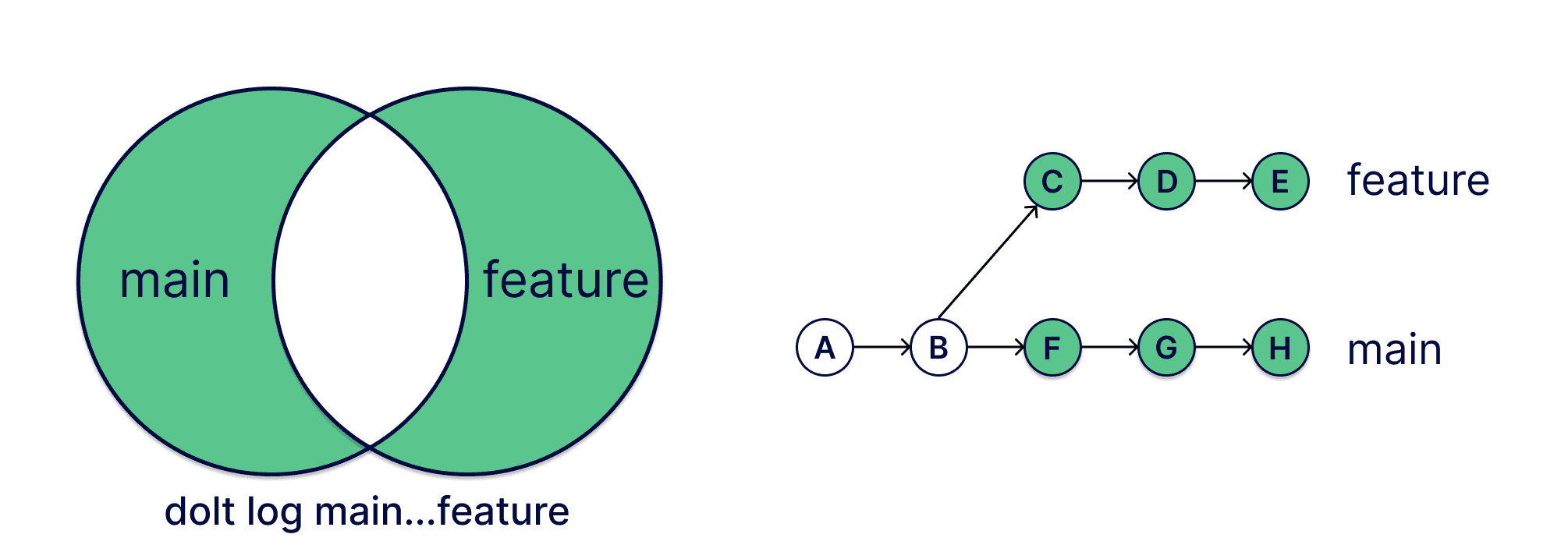 main

feature

dolt log main...feature

C D E feature

A B F G H main